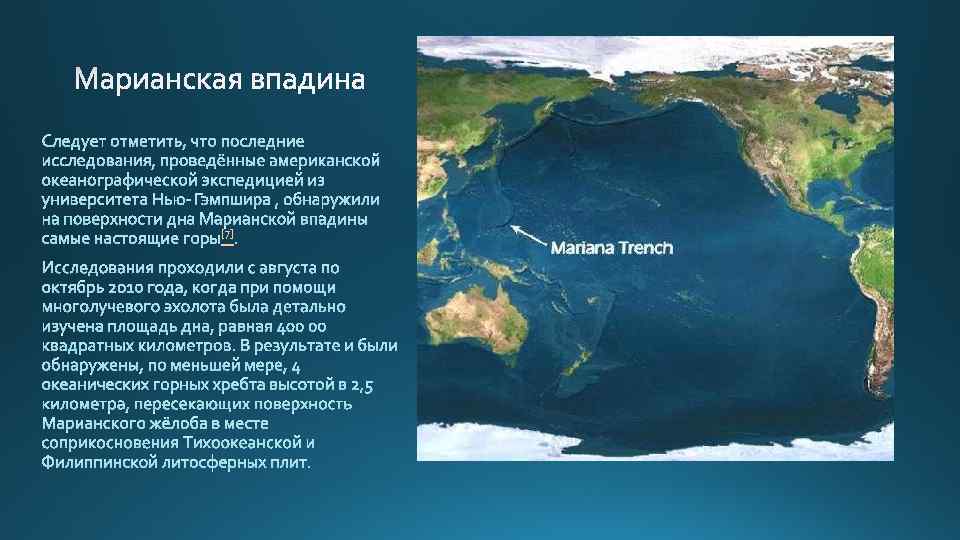 Марианская впадина

Следует отметить, что последние исследования, проведённые американской океанографической экспедицией из университета Нью-Гэмпшира , обнаружили на поверхности дна Марианской впадины самые настоящие горы[7].

Исследования проходили с августа по октябрь 2010 года, когда при помощи многолучевого эхолота была детально изучена площадь дна, равная 400 00 квадратных километров. В результате и были обнаружены, по меньшей мере, 4 океанических горных хребта высотой в 2,5 километра, пересекающих поверхность Марианского жёлоба в месте соприкосновения Тихоокеанской и Филиппинской литосферных плит.

Mariana Trench